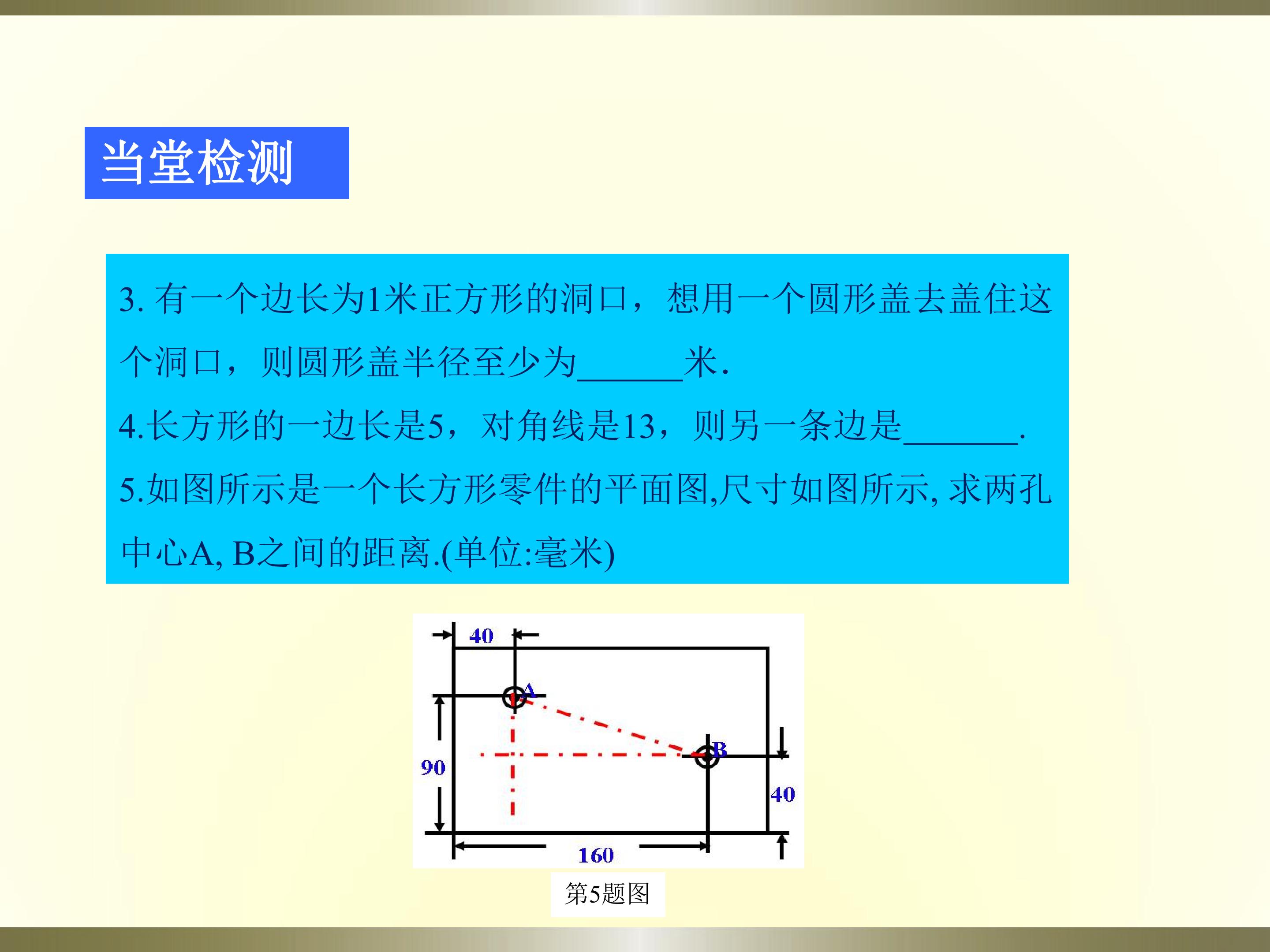 当堂检测

3.有一个边长为1米正方形的洞口，想用一个圆形盖去盖住这个洞口，则圆形盖半径至少为____米.

4.长方形的一边长是5，对角线是13，则另一条边是____.

5.如图所示是一个长方形零件的平面图,尺寸如图所示,求两孔中心A, B之间的距离.(单位:毫米)

40
A
B
90
40
160

第5题图